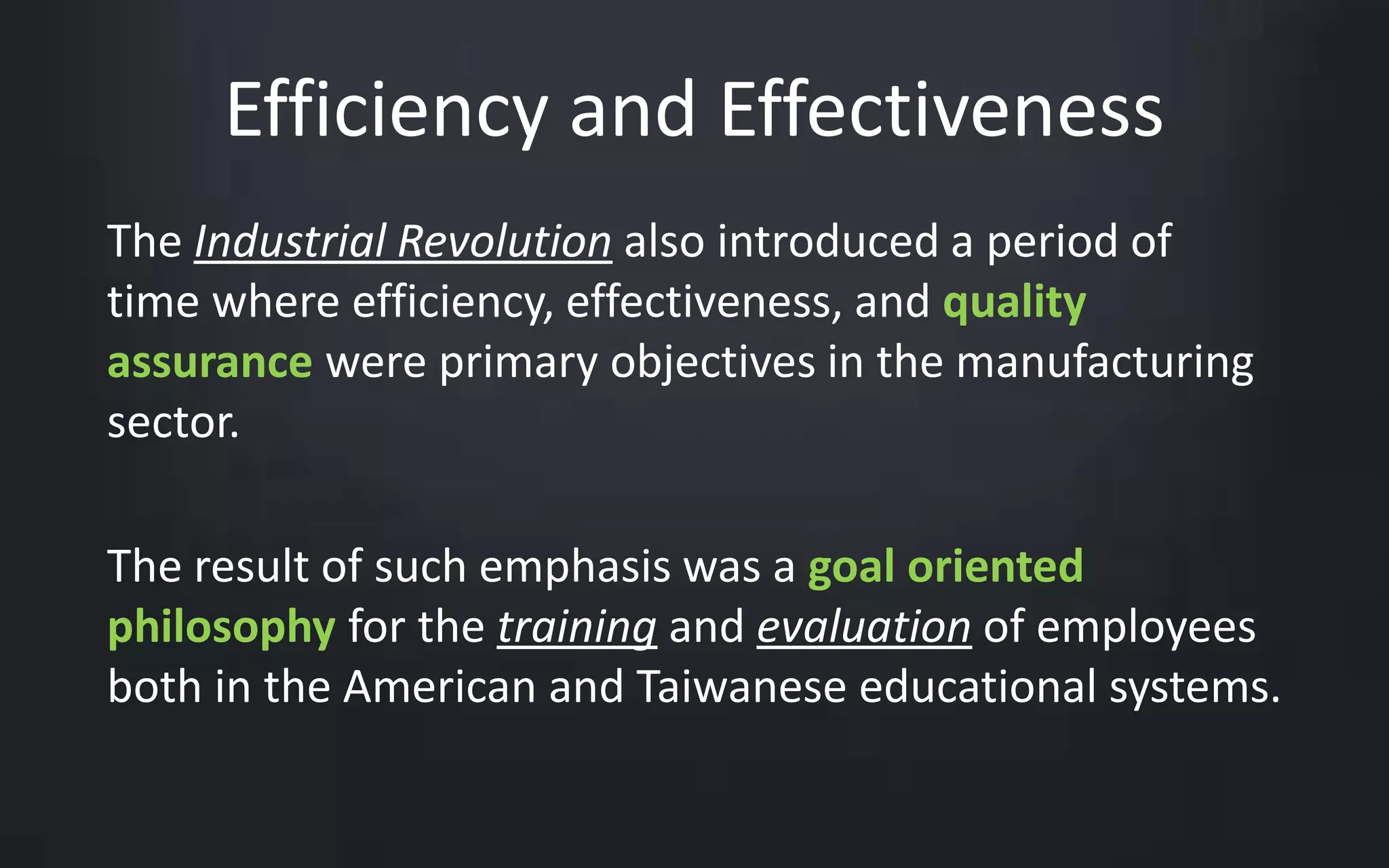 Efficiency and Effectiveness

The Industrial Revolution also introduced a period of time where efficiency, effectiveness, and quality assurance were primary objectives in the manufacturing sector.

The result of such emphasis was a goal oriented philosophy for the training and evaluation of employees both in the American and Taiwanese educational systems.